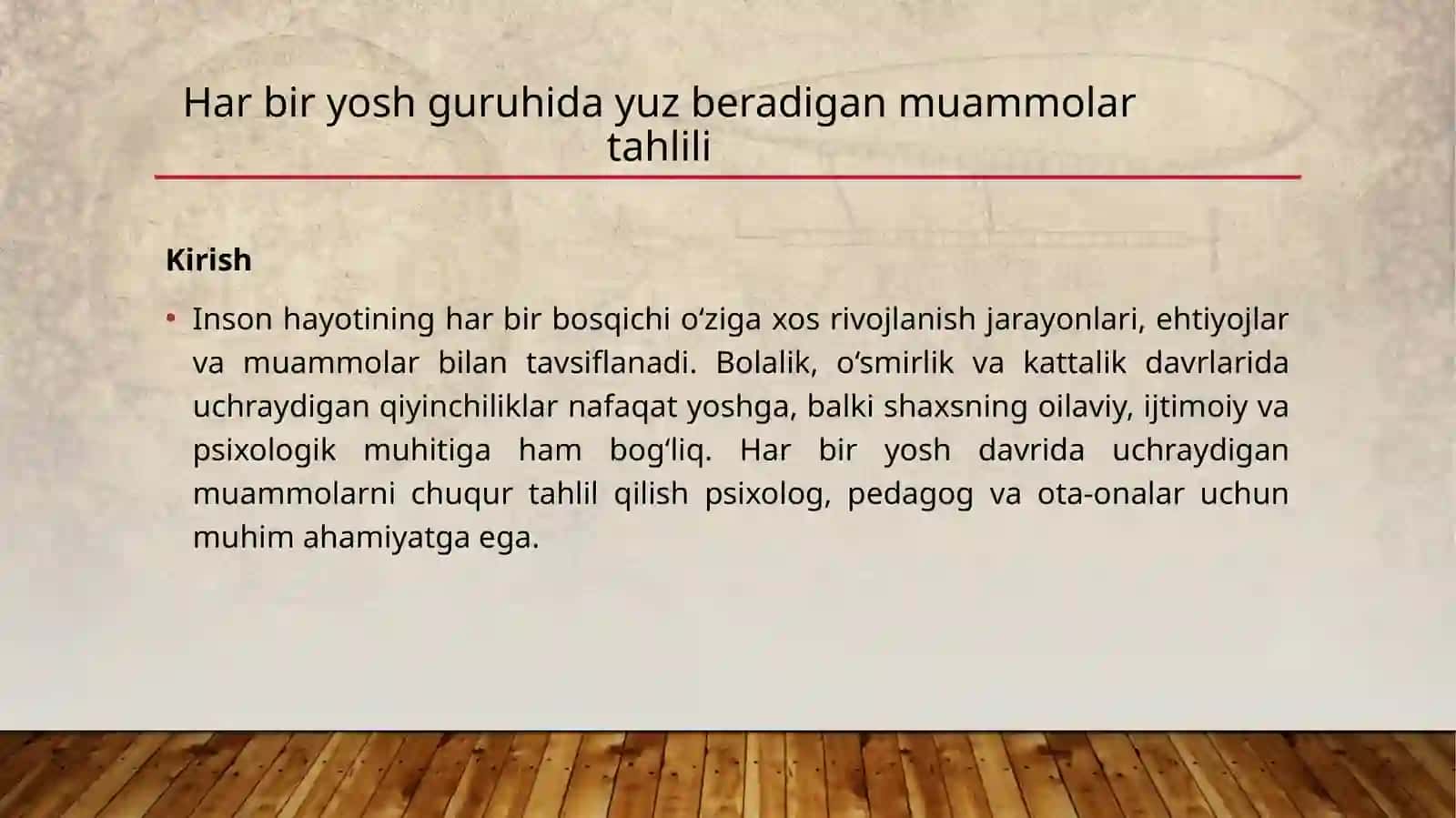 Har bir yosh guruhida yuz beradigan muammolar tahlili

Kirish

• Inson hayotining har bir bosqichi oʻziga xos rivojlanish jarayonlari, ehtiyojlar va muammolar bilan tavsiflanadi. Bolalik, oʻsmirlik va kattalik davrlarida uchraydigan qiyinchiliklar nafaqat yoshga, balki shaxsning oilaviy, ijtimoiy va psixologik muhitiga ham bogʻliq. Har bir yosh davrida uchraydigan muammolarni chuqur tahlil qilish psixolog, pedagog va ota-onalar uchun muhim ahamiyatga ega.